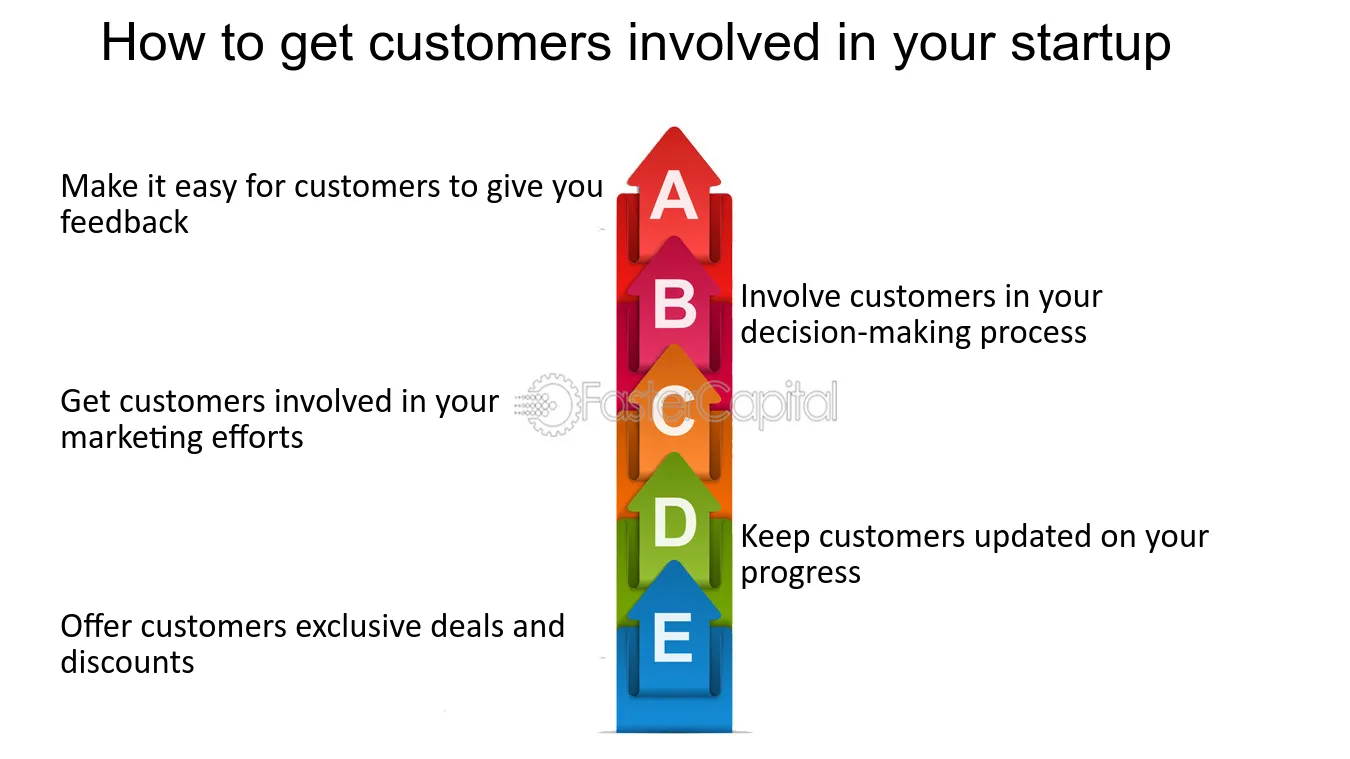 How to get customers involved in your startup

Make it easy for customers to give you feedback

A

B

Involve customers in your decision-making process

Get customers involved in your marketing efforts

C

D

Keep customers updated on your progress

Offer customers exclusive deals and discounts

E

FasterCapital